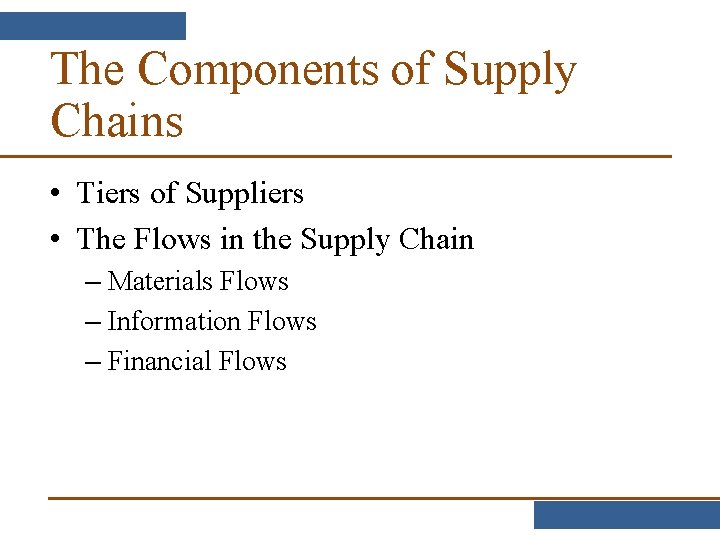 The Components of Supply Chains

• Tiers of Suppliers
• The Flows in the Supply Chain
– Materials Flows
– Information Flows
– Financial Flows